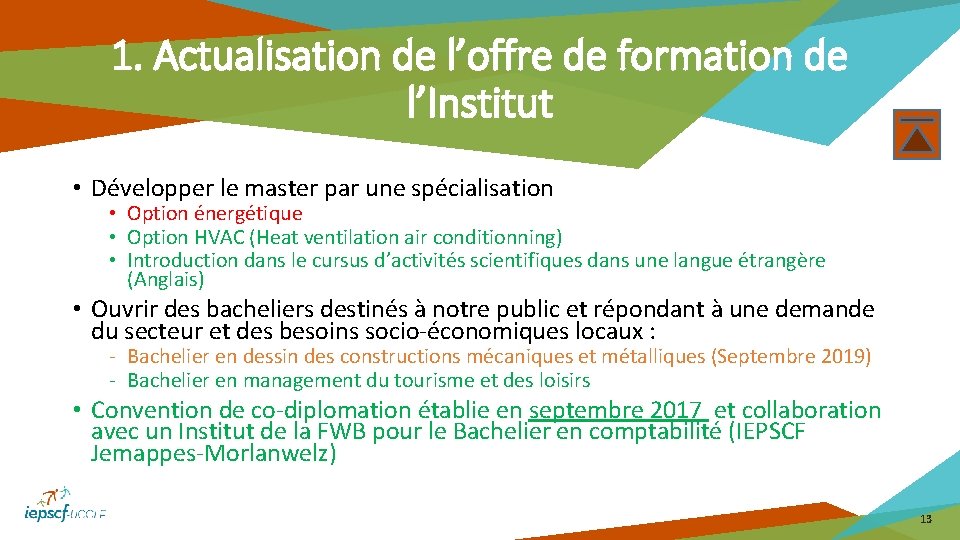 1. Actualisation de l’offre de formation de l’Institut

• Développer le master par une spécialisation
  • Option énergétique
  • Option HVAC (Heat ventilation air conditionning)
  • Introduction dans le cursus d’activités scientifiques dans une langue étrangère (Anglais)

• Ouvrir des bacheliers destinés à notre public et répondant à une demande du secteur et des besoins socio-économiques locaux :
  - Bachelier en dessin des constructions mécaniques et métalliques (Septembre 2019)
  - Bachelier en management du tourisme et des loisirs

• Convention de co-diplomation établie en septembre 2017 et collaboration avec un Institut de la FWB pour le Bachelier en comptabilité (IEPSCF Jemappes-Morlanwelz)

iepscf-UCCLE

13